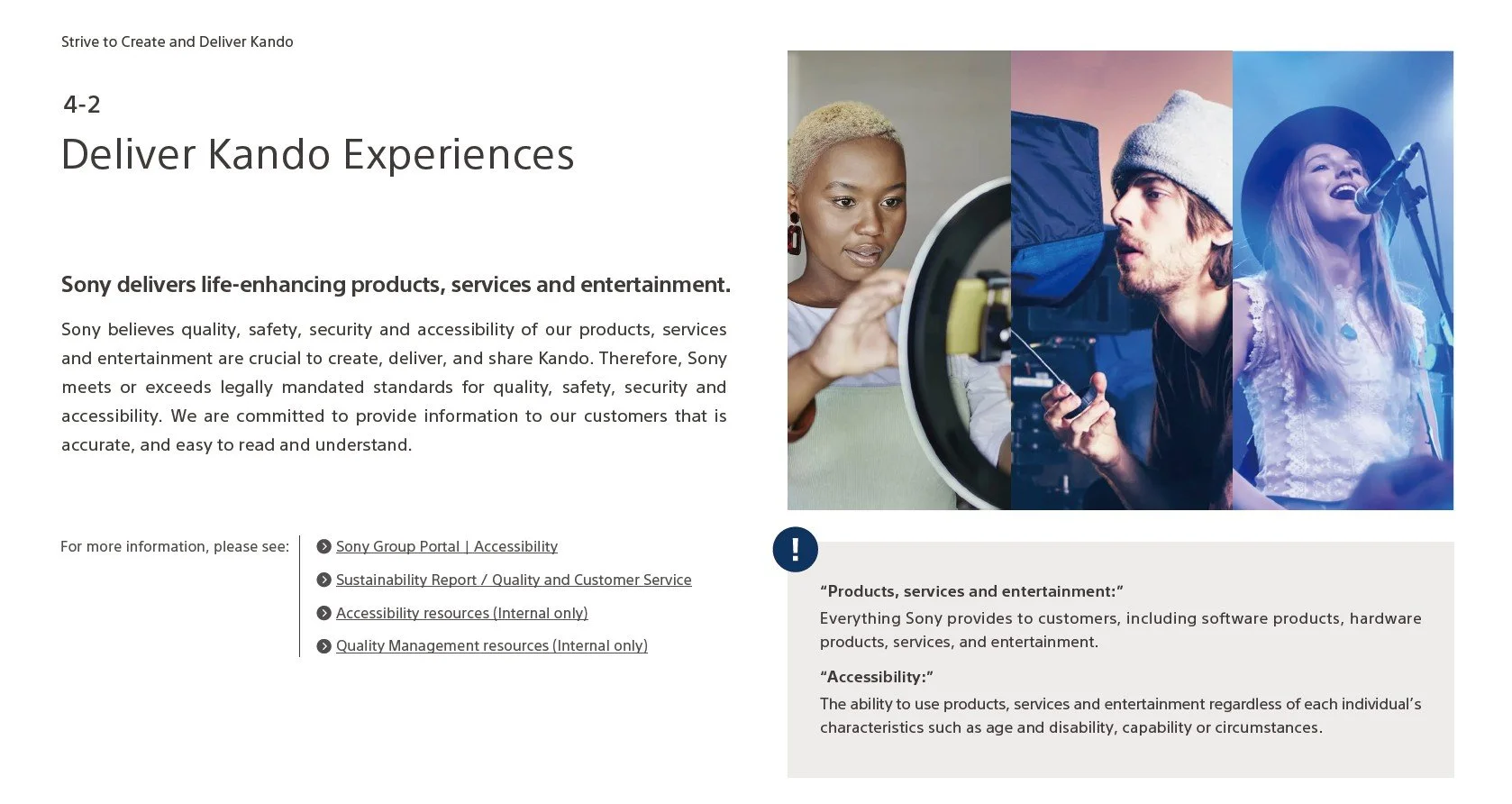 Strive to Create and Deliver Kando

4-2

Deliver Kando Experiences

Sony delivers life-enhancing products, services and entertainment.

Sony believes quality, safety, security and accessibility of our products, services and entertainment are crucial to create, deliver, and share Kando. Therefore, Sony meets or exceeds legally mandated standards for quality, safety, security and accessibility. We are committed to provide information to our customers that is accurate, and easy to read and understand.

For more information, please see:

Sony Group Portal | Accessibility

Sustainability Report / Quality and Customer Service

Accessibility resources (Internal only)

Quality Management resources (Internal only)

!

“Products, services and entertainment:”
Everything Sony provides to customers, including software products, hardware products, services, and entertainment.

“Accessibility:”
The ability to use products, services and entertainment regardless of each individual’s characteristics such as age and disability, capability or circumstances.